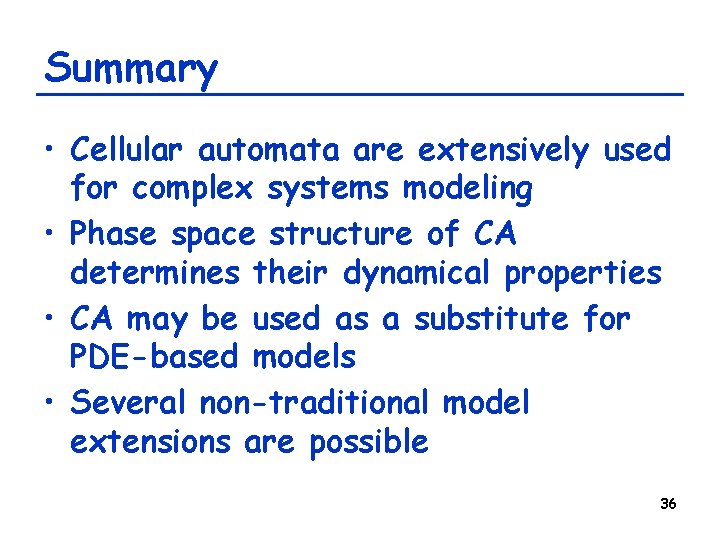 Summary

• Cellular automata are extensively used for complex systems modeling
• Phase space structure of CA determines their dynamical properties
• CA may be used as a substitute for PDE-based models
• Several non-traditional model extensions are possible

36